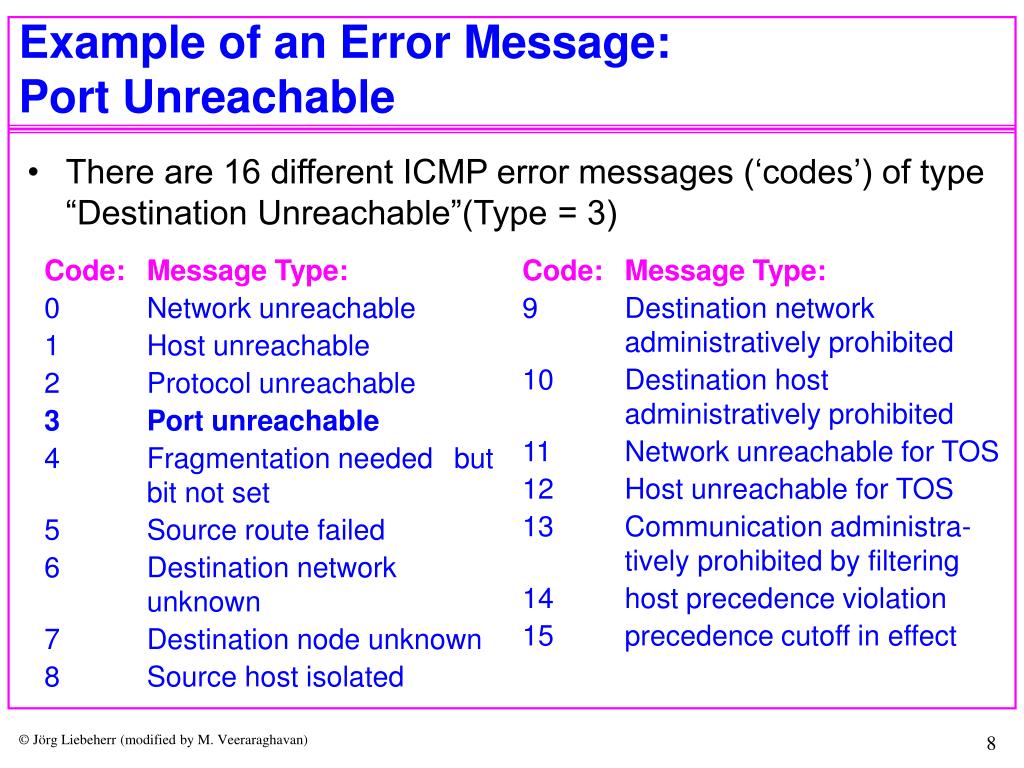 Example of an Error Message:
Port Unreachable

• There are 16 different ICMP error messages (‘codes’) of type “Destination Unreachable”(Type = 3)

| Code: | Message Type: |
|---|---|
| 0 | Network unreachable |
| 1 | Host unreachable |
| 2 | Protocol unreachable |
| 3 | Port unreachable |
| 4 | Fragmentation needed but bit not set |
| 5 | Source route failed |
| 6 | Destination network unknown |
| 7 | Destination node unknown |
| 8 | Source host isolated |

| Code: | Message Type: |
|---|---|
| 9 | Destination network administratively prohibited |
| 10 | Destination host administratively prohibited |
| 11 | Network unreachable for TOS |
| 12 | Host unreachable for TOS |
| 13 | Communication administratively prohibited by filtering |
| 14 | host precedence violation |
| 15 | precedence cutoff in effect |

© Jörg Liebeherr (modified by M. Veeraraghavan)

8